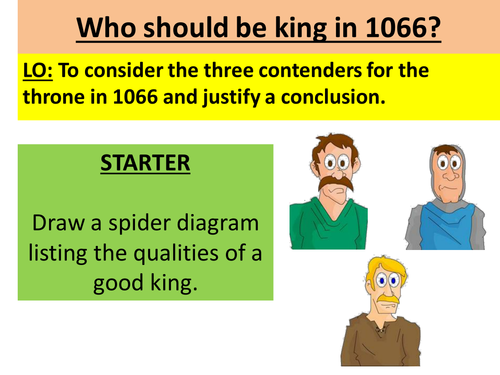 Who should be king in 1066?

LO: To consider the three contenders for the throne in 1066 and justify a conclusion.

STARTER

Draw a spider diagram listing the qualities of a good king.